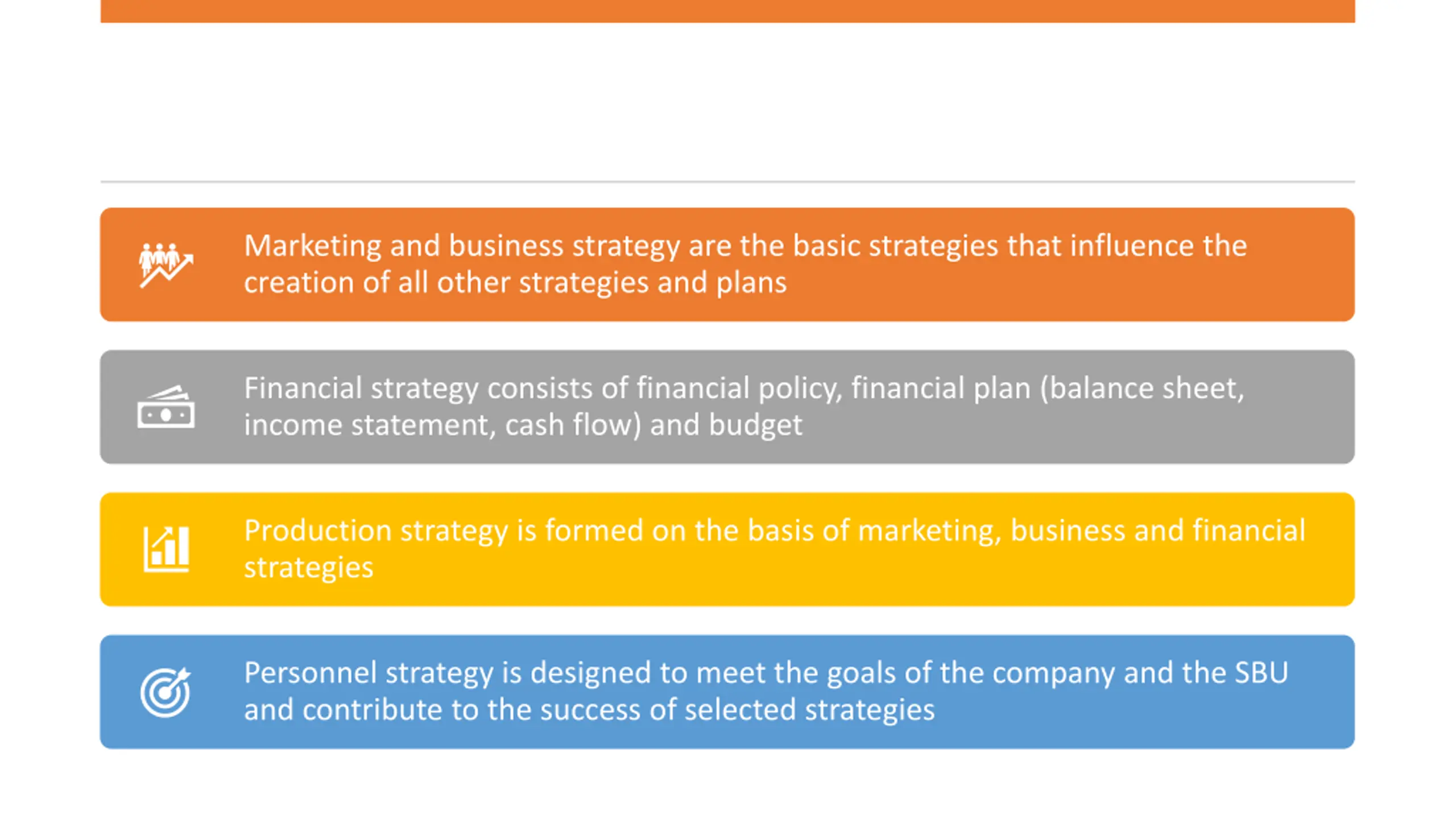 Marketing and business strategy are the basic strategies that influence the creation of all other strategies and plans

Financial strategy consists of financial policy, financial plan (balance sheet, income statement, cash flow) and budget

Production strategy is formed on the basis of marketing, business and financial strategies

Personnel strategy is designed to meet the goals of the company and the SBU and contribute to the success of selected strategies